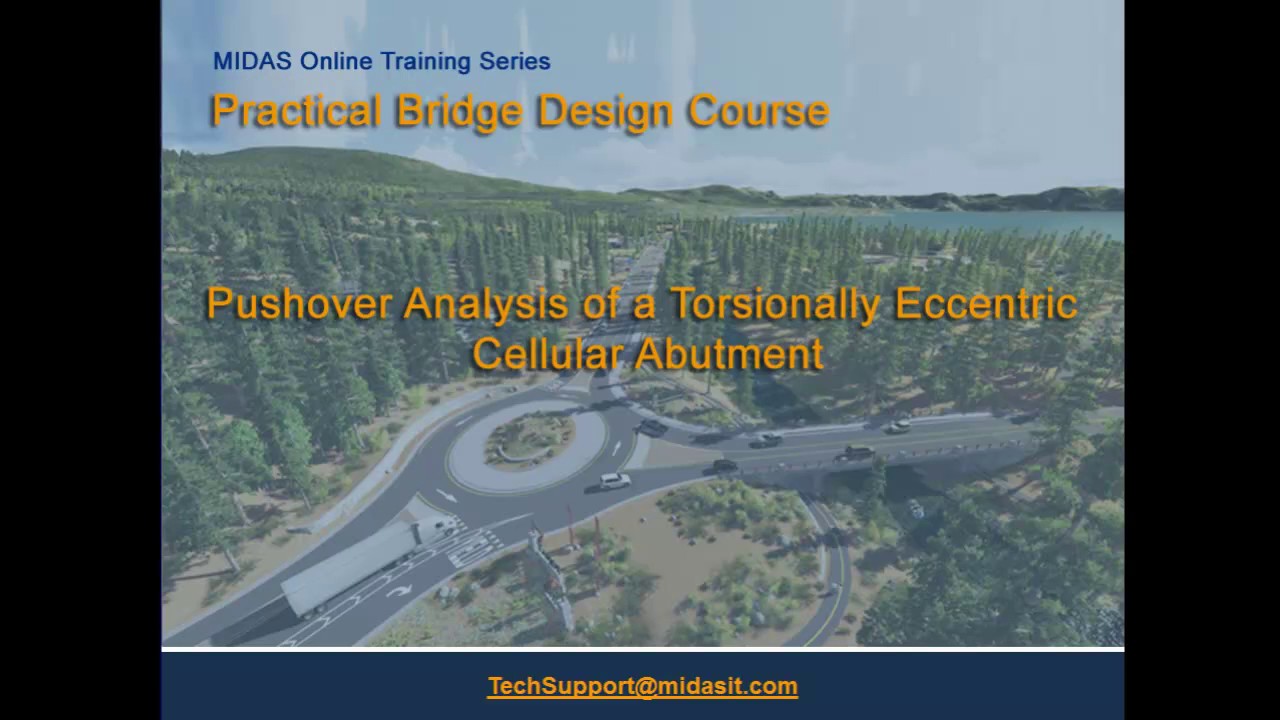 MIDAS Online Training Series

Practical Bridge Design Course

Pushover Analysis of a Torsionally Eccentric Cellular Abutment

TechSupport@midasit.com